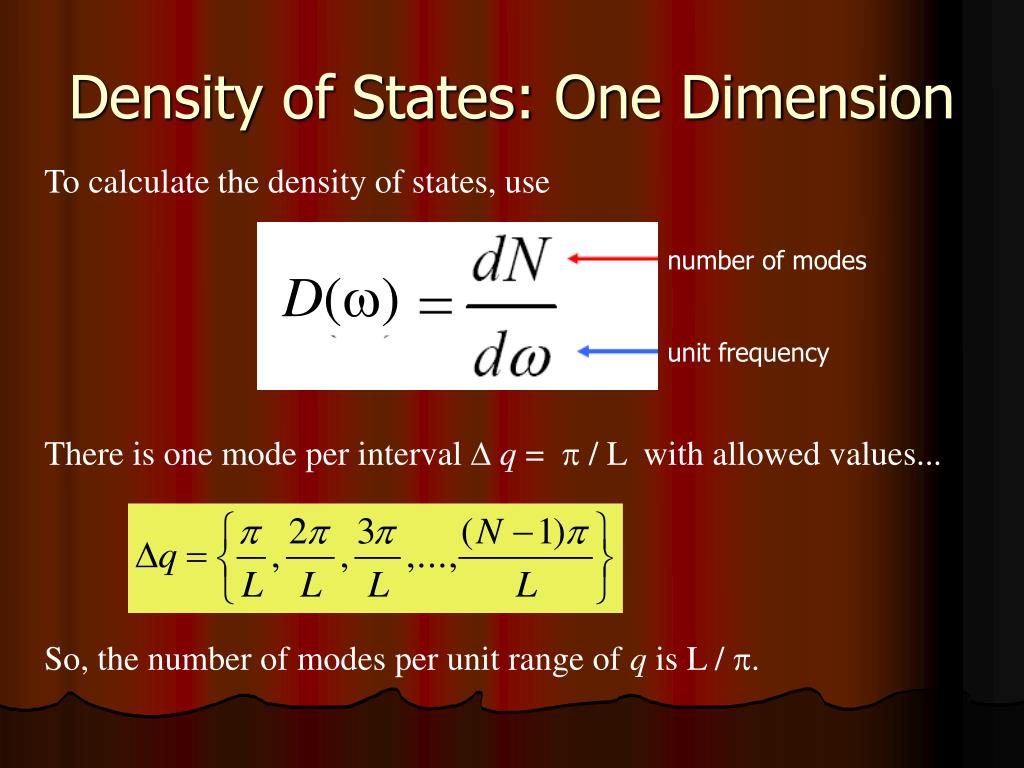 Density of States: One Dimension

To calculate the density of states, use

$D(\omega) = \frac{dN}{d\omega}$

number of modes

unit frequency

There is one mode per interval $\Delta q = \pi / L$ with allowed values...

$\Delta q = \left\{ \frac{\pi}{L}, \frac{2\pi}{L}, \frac{3\pi}{L}, ..., \frac{(N-1)\pi}{L} \right\}$

So, the number of modes per unit range of $q$ is $L / \pi$.